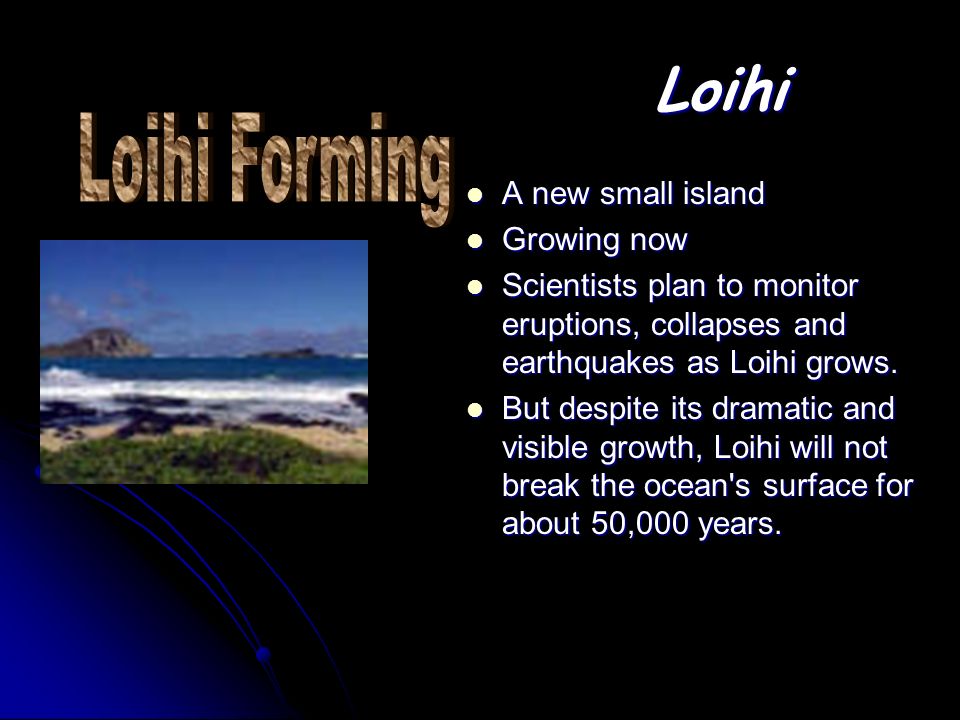 Loihi

Loihi Forming

- A new small island
- Growing now
- Scientists plan to monitor eruptions, collapses and earthquakes as Loihi grows.
- But despite its dramatic and visible growth, Loihi will not break the ocean's surface for about 50,000 years.